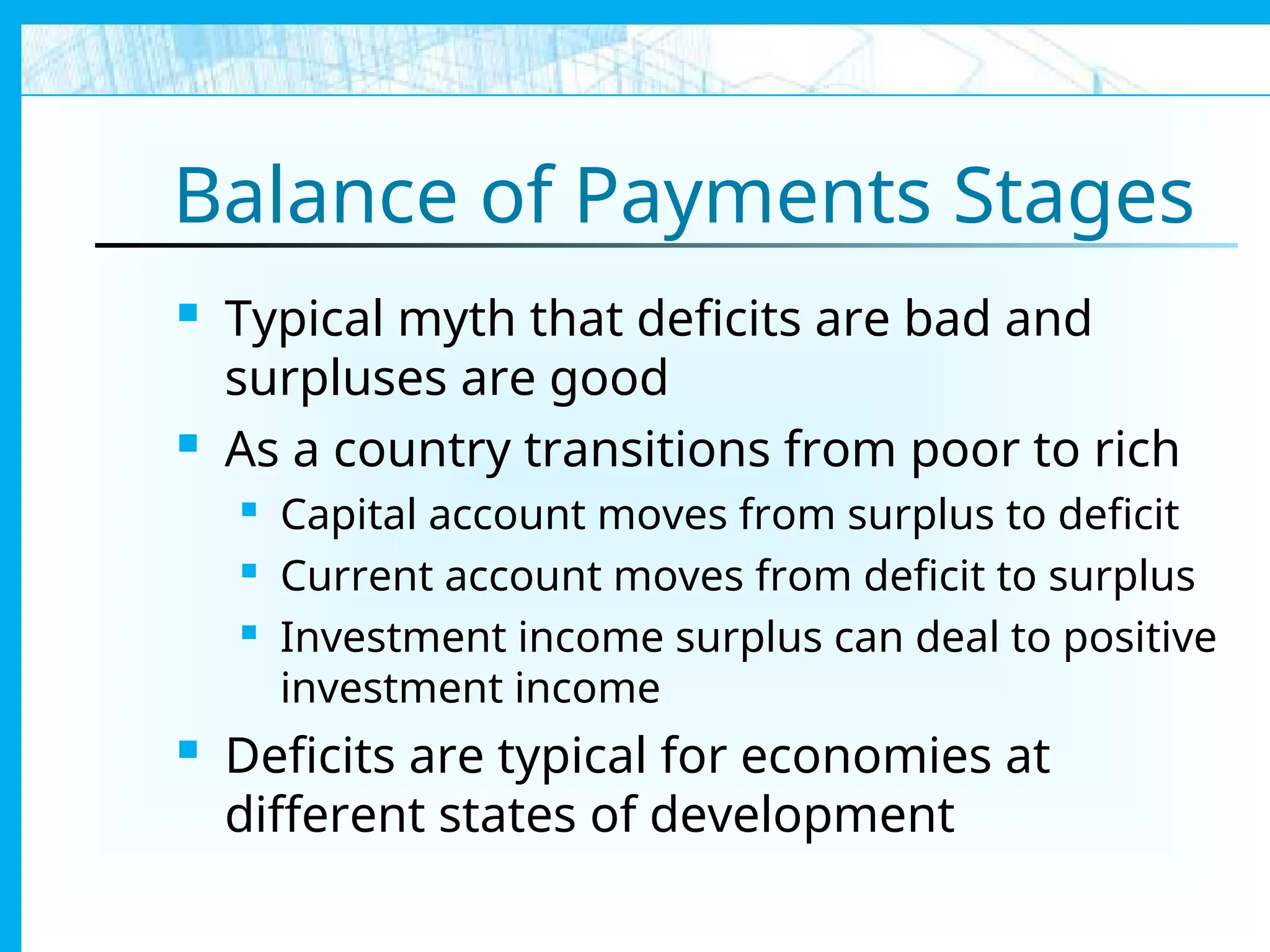 Balance of Payments Stages

- Typical myth that deficits are bad and surpluses are good
- As a country transitions from poor to rich
  - Capital account moves from surplus to deficit
  - Current account moves from deficit to surplus
  - Investment income surplus can deal to positive investment income
- Deficits are typical for economies at different states of development